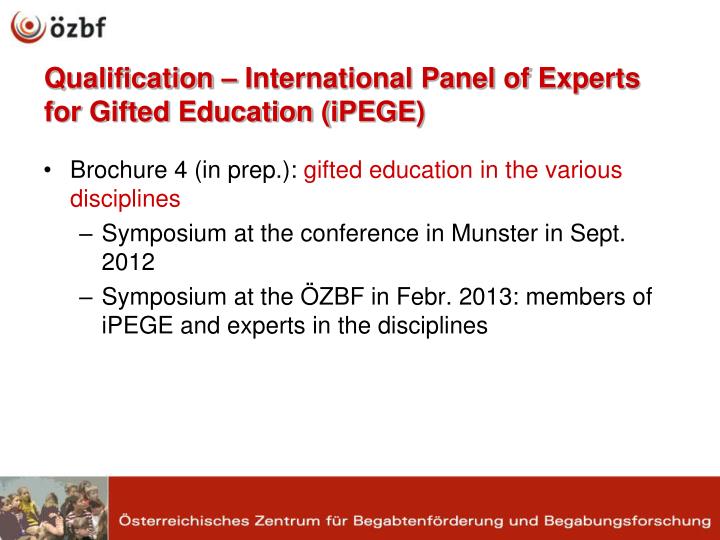 özbf

Qualification – International Panel of Experts for Gifted Education (iPEGE)

• Brochure 4 (in prep.): gifted education in the various disciplines
– Symposium at the conference in Munster in Sept. 2012
– Symposium at the ÖZBF in Febr. 2013: members of iPEGE and experts in the disciplines

Österreichisches Zentrum für Begabtenförderung und Begabungsforschung